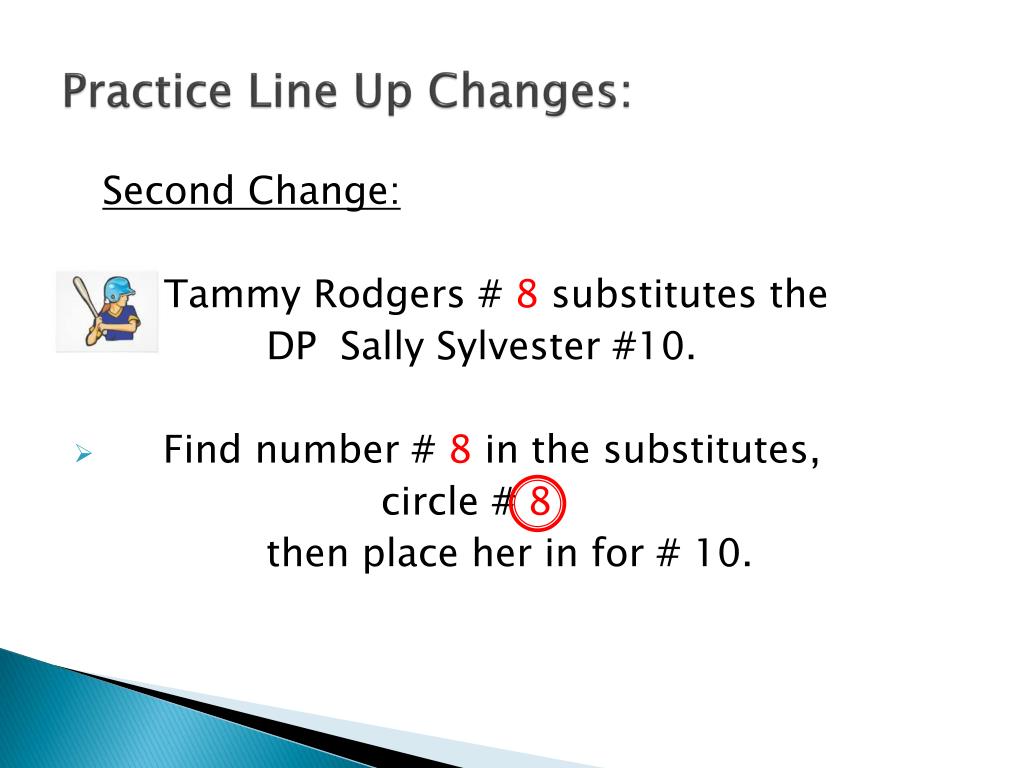 Practice Line Up Changes:

Second Change:

Tammy Rodgers # 8 substitutes the DP Sally Sylvester #10.

Find number # 8 in the substitutes, circle # 8 then place her in for # 10.